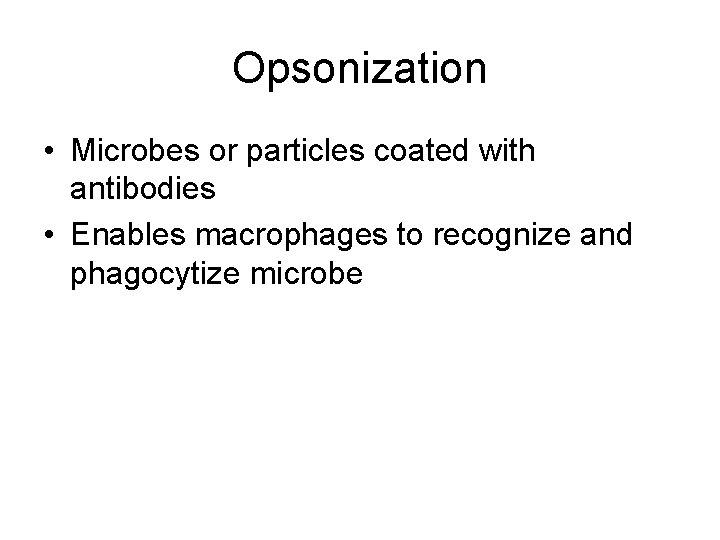 Opsonization

• Microbes or particles coated with antibodies
• Enables macrophages to recognize and phagocytize microbe